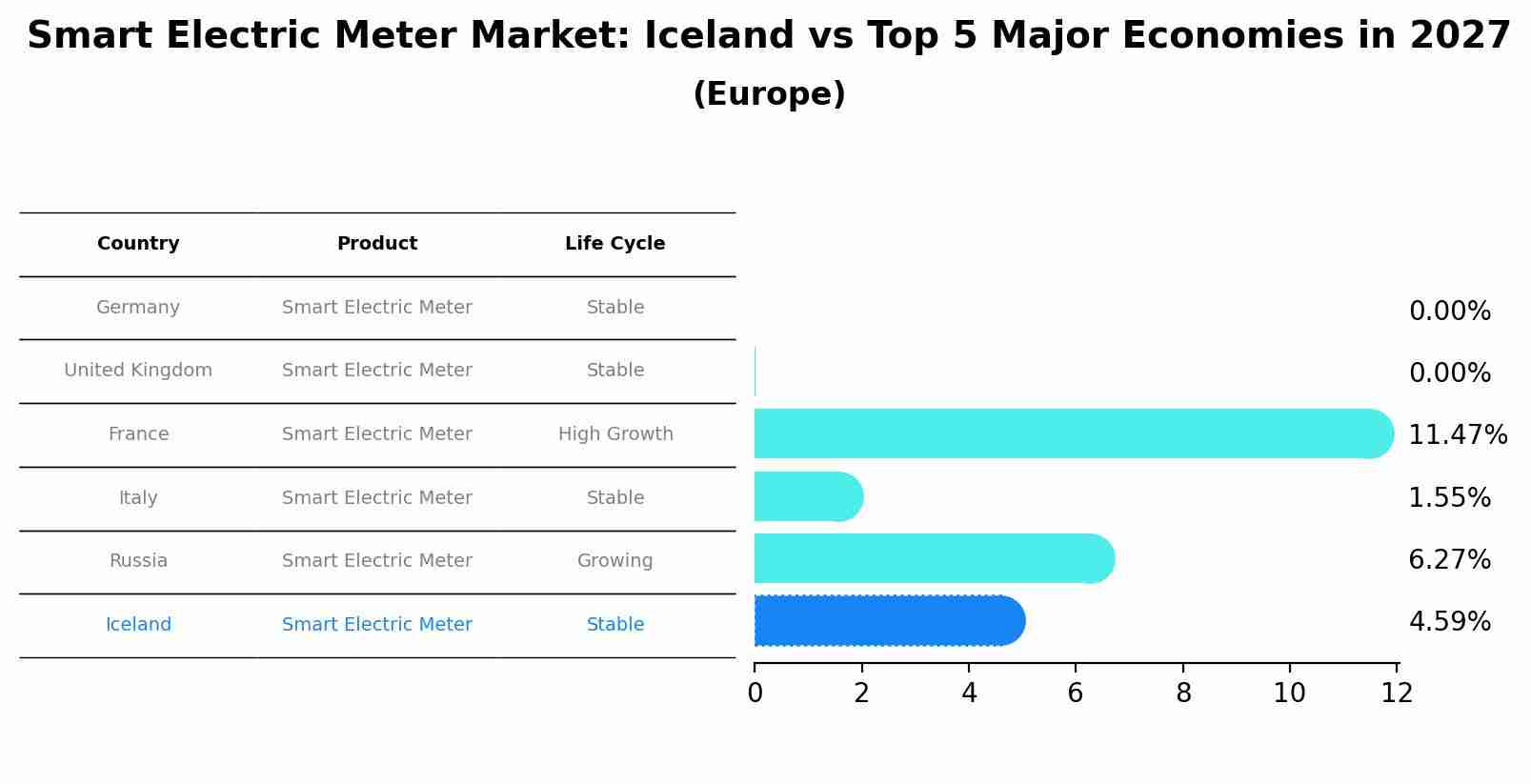 Smart Electric Meter Market: Iceland vs Top 5 Major Economies in 2027
(Europe)

| Country | Product | Life Cycle |
|---|---|---|
| Germany | Smart Electric Meter | Stable |
| United Kingdom | Smart Electric Meter | Stable |
| France | Smart Electric Meter | High Growth |
| Italy | Smart Electric Meter | Stable |
| Russia | Smart Electric Meter | Growing |
| Iceland | Smart Electric Meter | Stable |

0.00%
0.00%
11.47%
1.55%
6.27%
4.59%

0 2 4 6 8 10 12